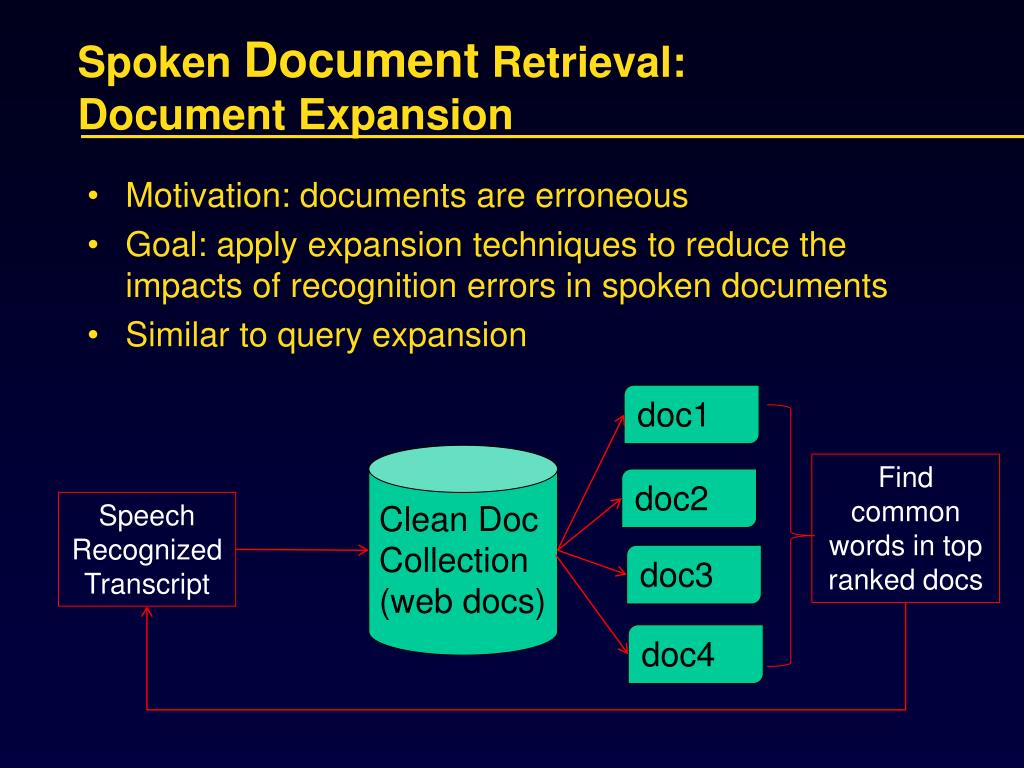 Spoken Document Retrieval:
Document Expansion

• Motivation: documents are erroneous
• Goal: apply expansion techniques to reduce the impacts of recognition errors in spoken documents
• Similar to query expansion

Speech Recognized Transcript

Clean Doc Collection (web docs)

doc1

doc2

doc3

doc4

Find common words in top ranked docs